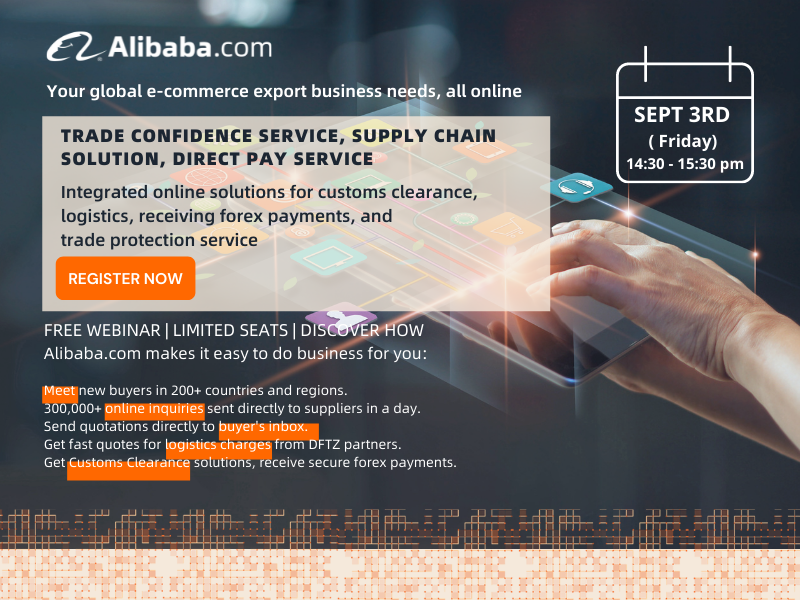 Alibaba.com

Your global e-commerce export business needs, all online

SEPT 3RD
( Friday)
14:30 - 15:30 pm

TRADE CONFIDENCE SERVICE, SUPPLY CHAIN SOLUTION, DIRECT PAY SERVICE

Integrated online solutions for customs clearance, logistics, receiving forex payments, and trade protection service

REGISTER NOW

FREE WEBINAR | LIMITED SEATS | DISCOVER HOW Alibaba.com makes it easy to do business for you:

Meet new buyers in 200+ countries and regions.
300,000+ online inquiries sent directly to suppliers in a day.
Send quotations directly to buyer's inbox.
Get fast quotes for logistics charges from DFTZ partners.
Get Customs Clearance solutions, receive secure forex payments.